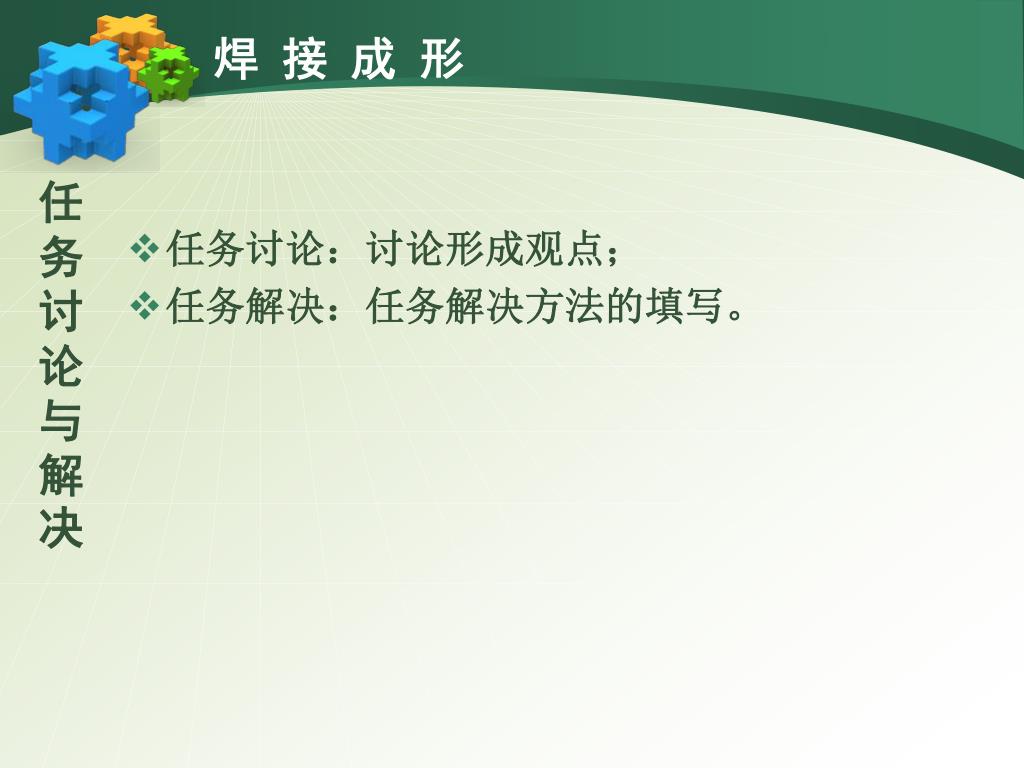 焊 接 成 形

任务讨论与解决

❖任务讨论：讨论形成观点；
❖任务解决：任务解决方法的填写。